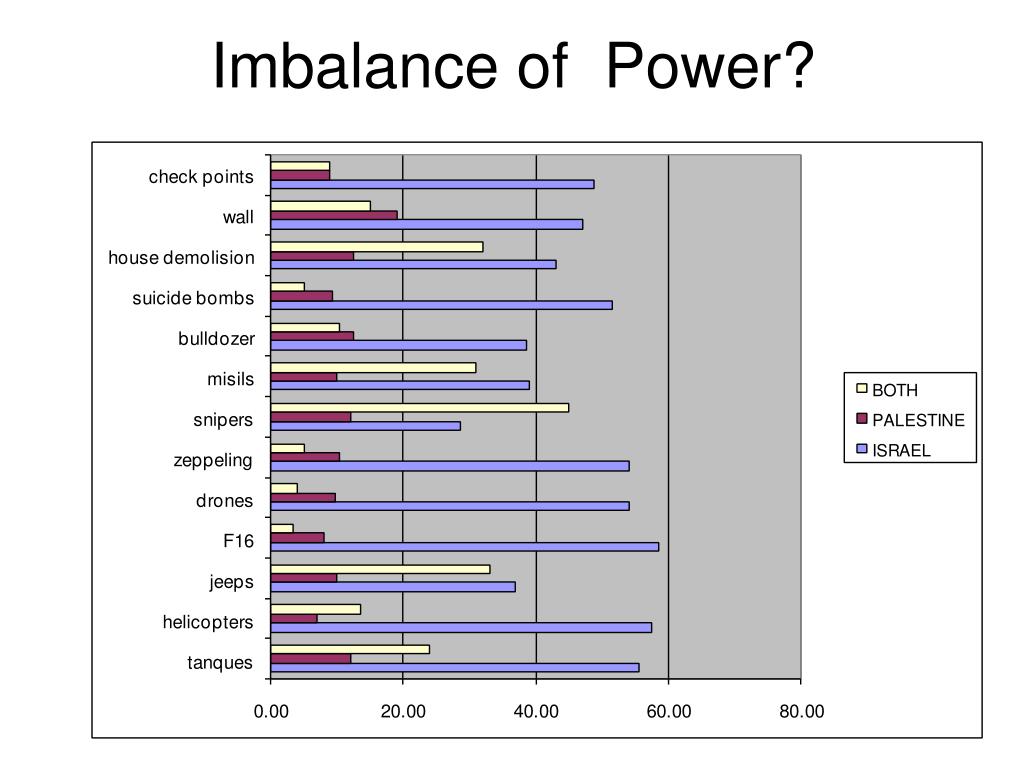 Imbalance of Power?

check points
wall
house demolision
suicide bombs
bulldozer
misils
snipers
zeppeling
drones
F16
jeeps
helicopters
tanques

0.00
20.00
40.00
60.00
80.00

BOTH
PALESTINE
ISRAEL